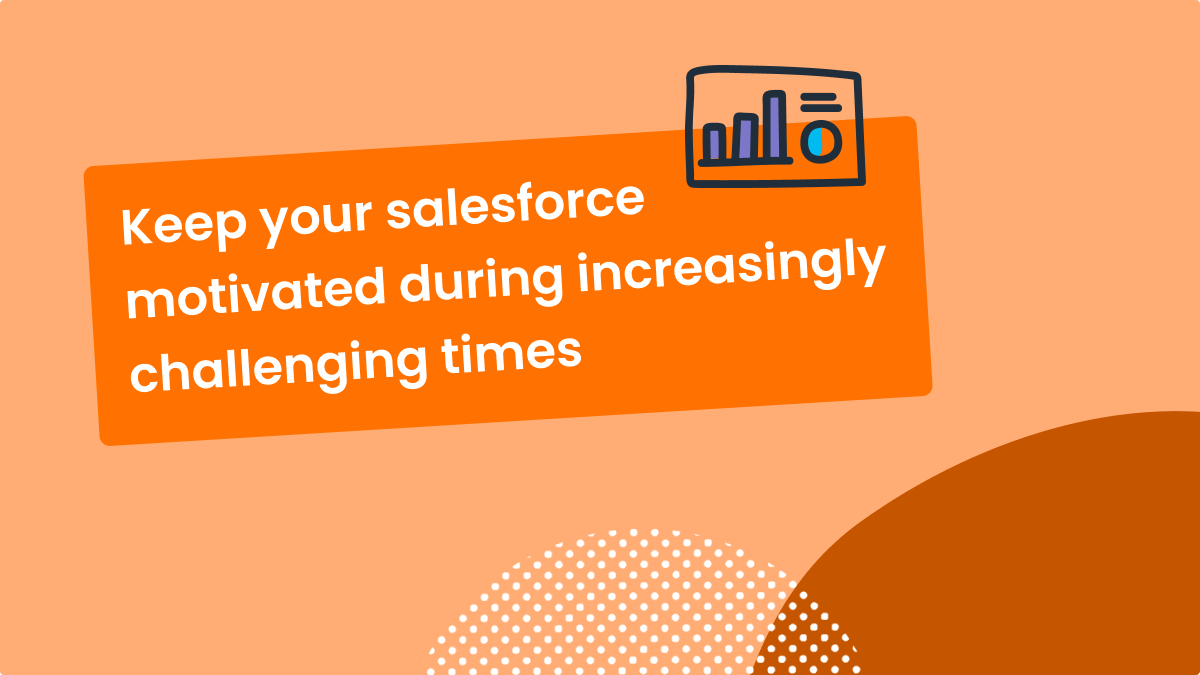 Keep your salesforce motivated during increasingly challenging times